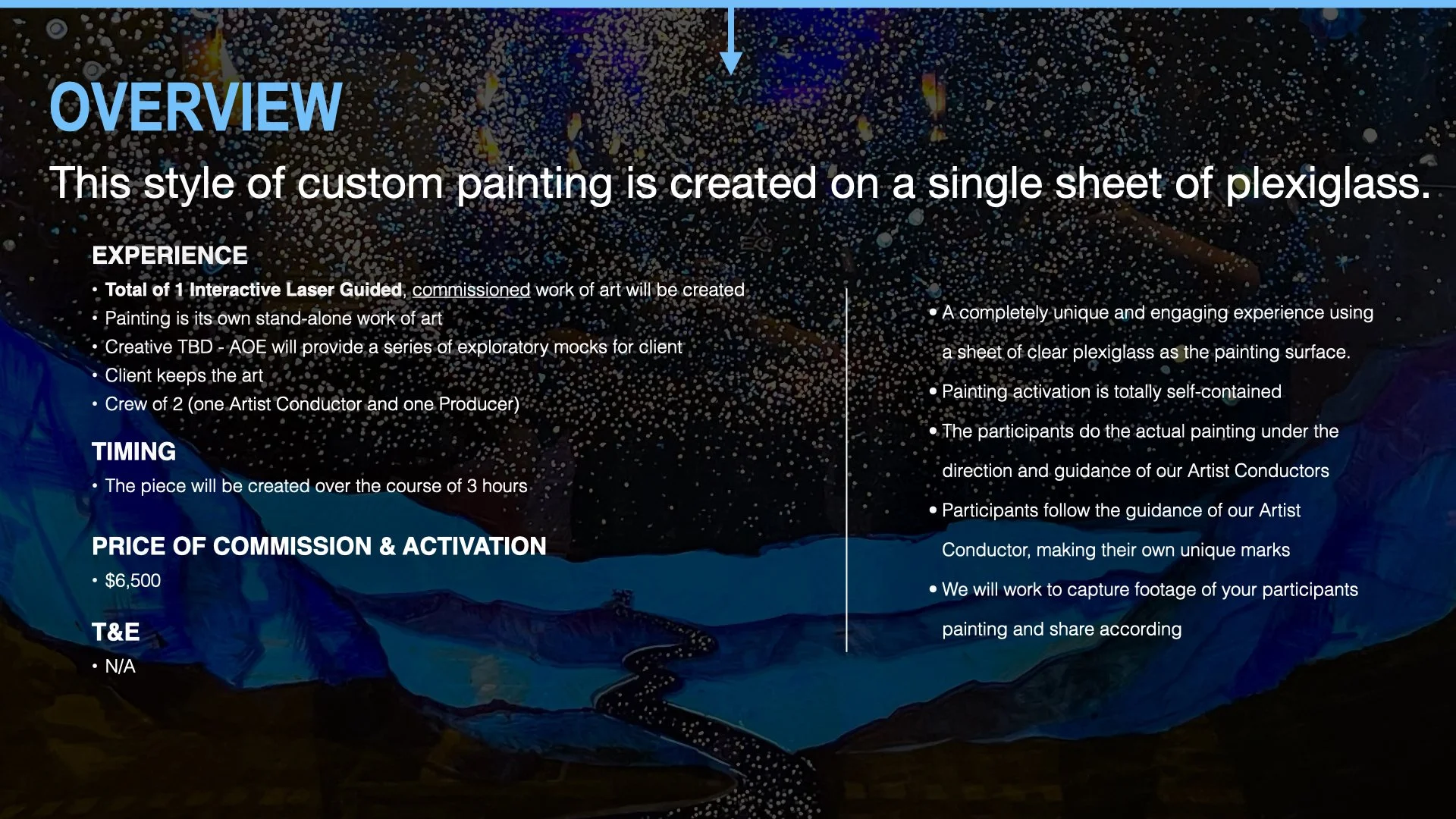 OVERVIEW

This style of custom painting is created on a single sheet of plexiglass.

EXPERIENCE

• Total of 1 Interactive Laser Guided, commissioned work of art will be created
• Painting is its own stand-alone work of art
• Creative TBD - AOE will provide a series of exploratory mocks for client
• Client keeps the art
• Crew of 2 (one Artist Conductor and one Producer)

TIMING

• The piece will be created over the course of 3 hours

PRICE OF COMMISSION & ACTIVATION

• $6,500

T&E

• N/A

• A completely unique and engaging experience using a sheet of clear plexiglass as the painting surface.
• Painting activation is totally self-contained
• The participants do the actual painting under the direction and guidance of our Artist Conductors
• Participants follow the guidance of our Artist Conductor, making their own unique marks
• We will work to capture footage of your participants painting and share according